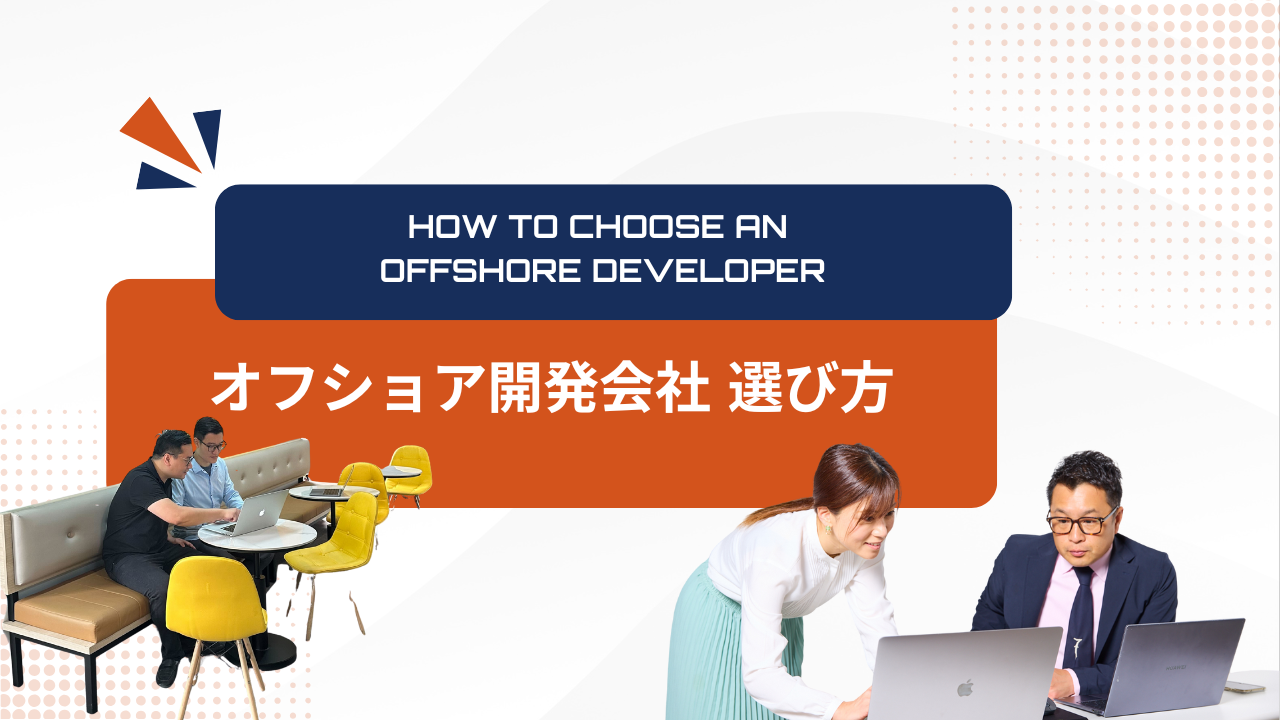 HOW TO CHOOSE AN OFFSHORE DEVELOPER

オフショア開発会社 選び方